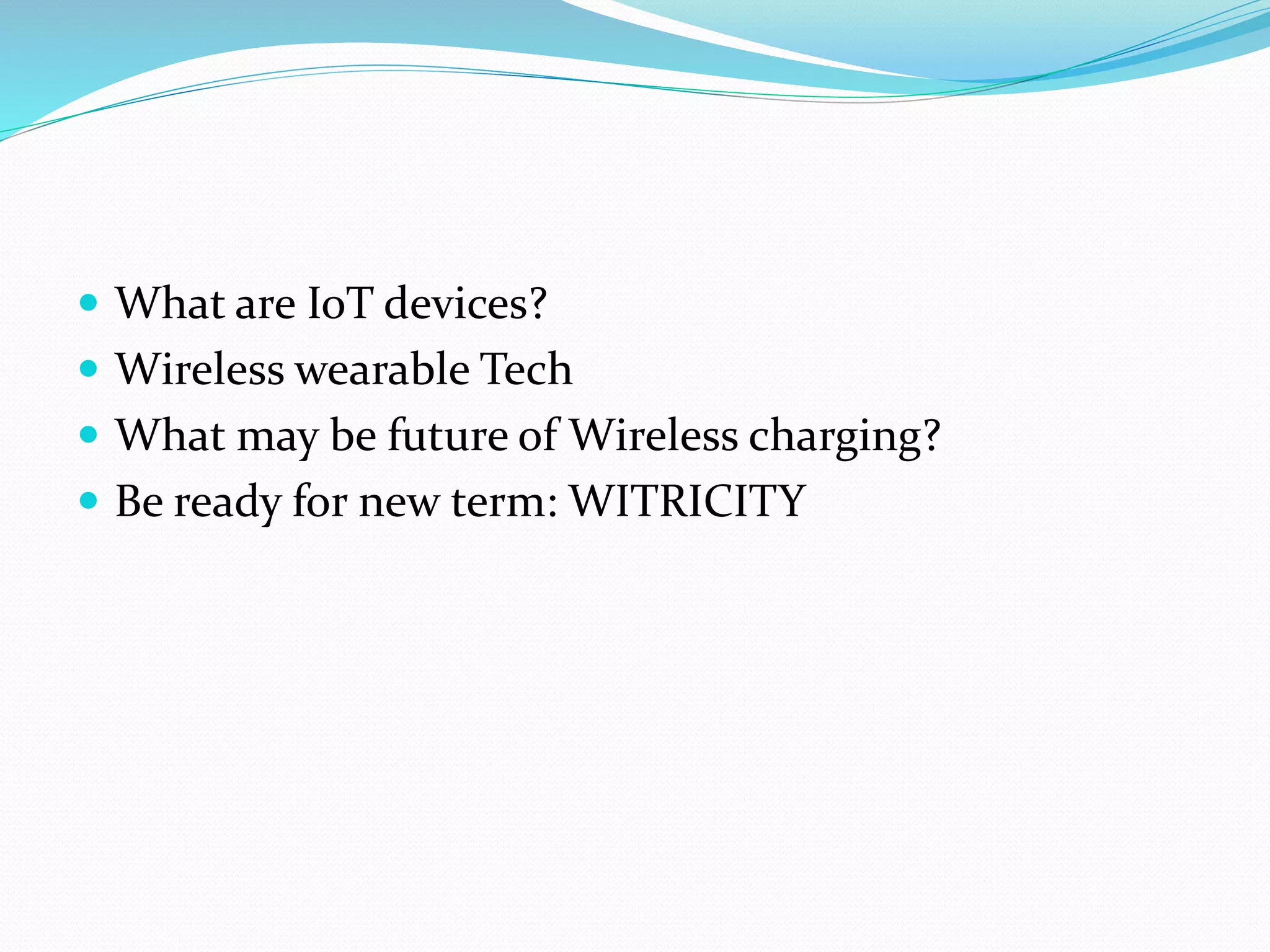 - What are IoT devices?
- Wireless wearable Tech
- What may be future of Wireless charging?
- Be ready for new term: WITRICITY